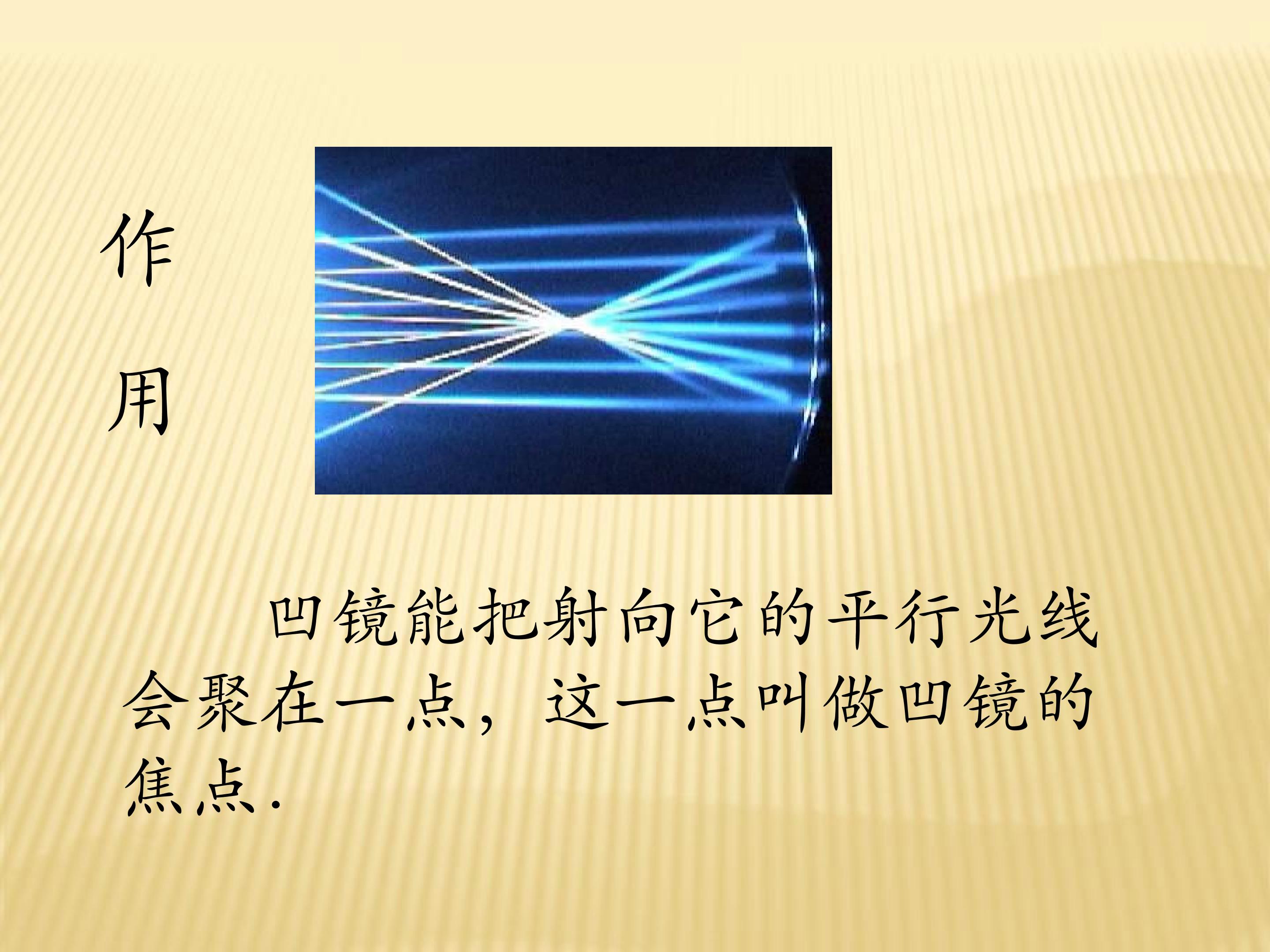 作用

凹镜能把射向它的平行光线会聚在一点，这一点叫做凹镜的焦点.